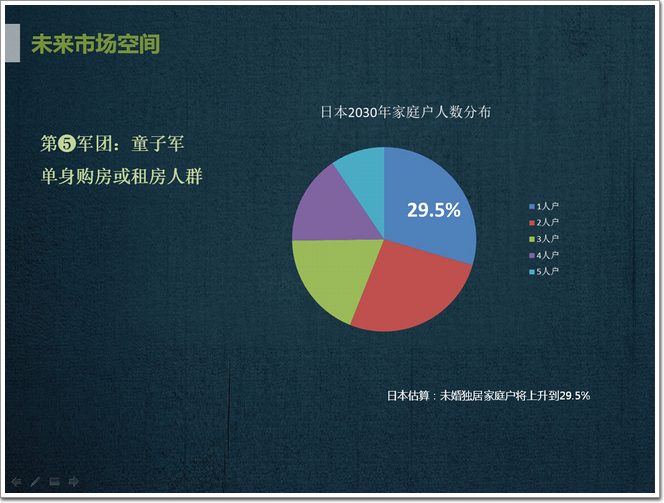 未来市场空间

第❺军团：童子军

单身购房或租房人群

日本2030年家庭户人数分布

29.5%

1人户
2人户
3人户
4人户
5人户

日本估算：未婚独居家庭户将上升到29.5%